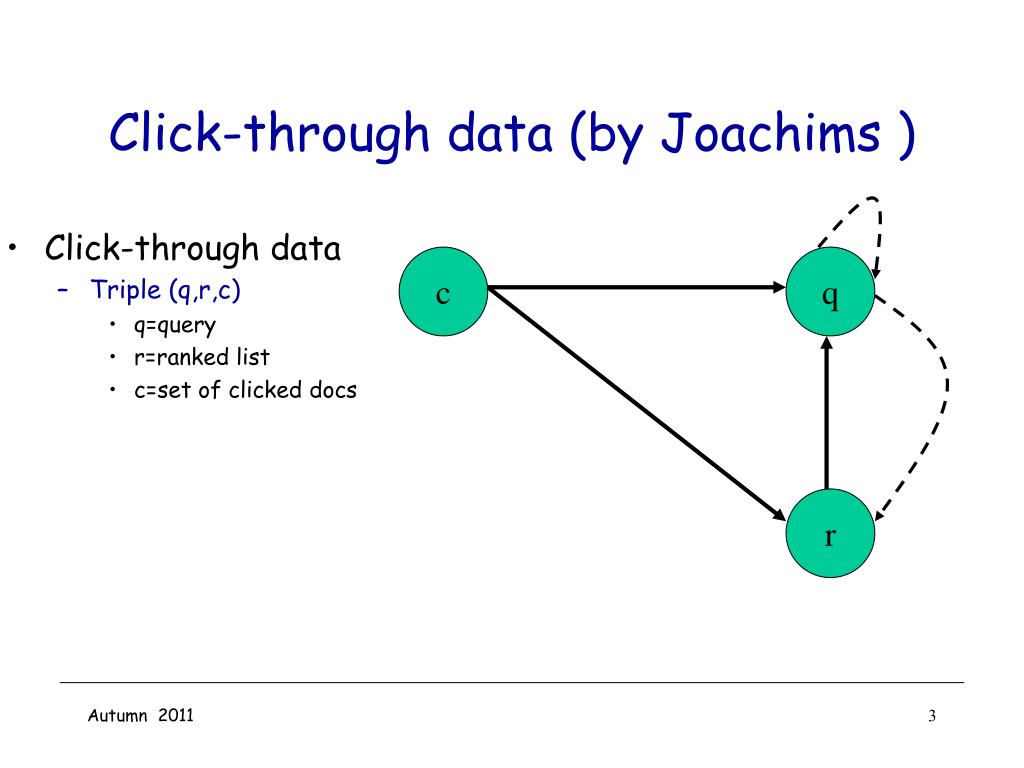 Click-through data (by Joachims )

• Click-through data
– Triple (q,r,c)
• q=query
• r=ranked list
• c=set of clicked docs

c

q

r

Autumn 2011

3